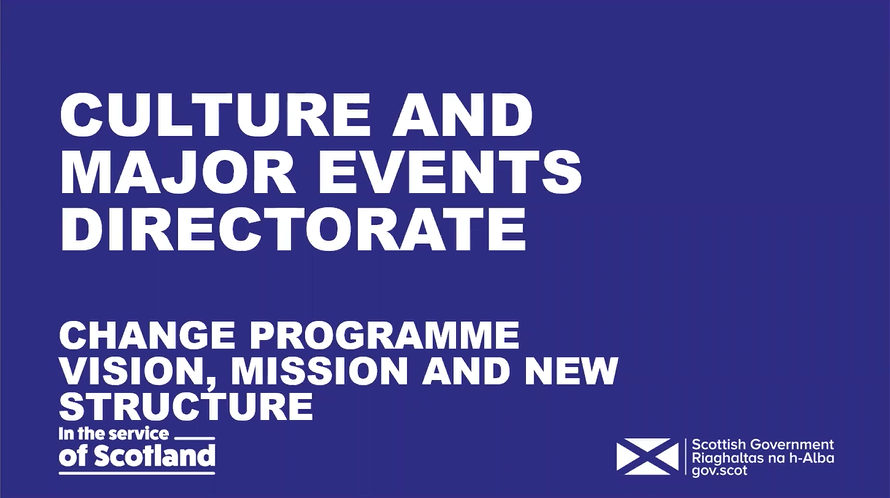 CULTURE AND MAJOR EVENTS DIRECTORATE

CHANGE PROGRAMME VISION, MISSION AND NEW STRUCTURE

In the service of Scotland

Scottish Government
Riaghaltas na h-Alba
gov.scot